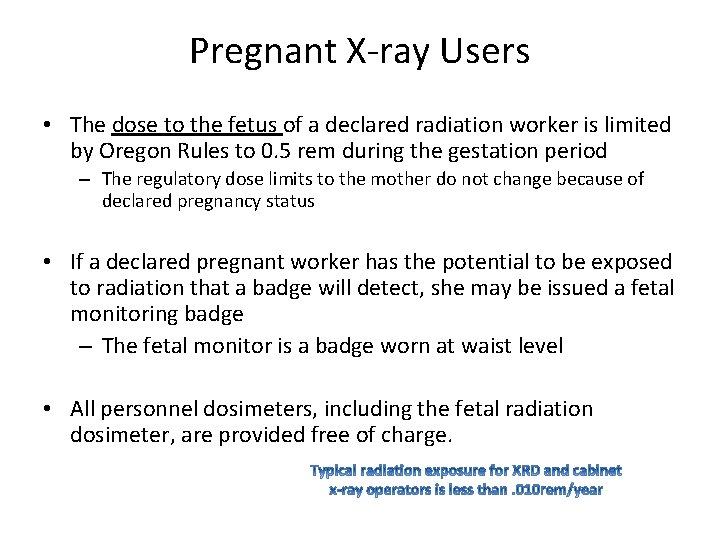 Pregnant X-ray Users

• The dose to the fetus of a declared radiation worker is limited by Oregon Rules to 0.5 rem during the gestation period
– The regulatory dose limits to the mother do not change because of declared pregnancy status

• If a declared pregnant worker has the potential to be exposed to radiation that a badge will detect, she may be issued a fetal monitoring badge
– The fetal monitor is a badge worn at waist level

• All personnel dosimeters, including the fetal radiation dosimeter, are provided free of charge.

Typical radiation exposure for XRD and cabinet x-ray operators is less than .010rem/year